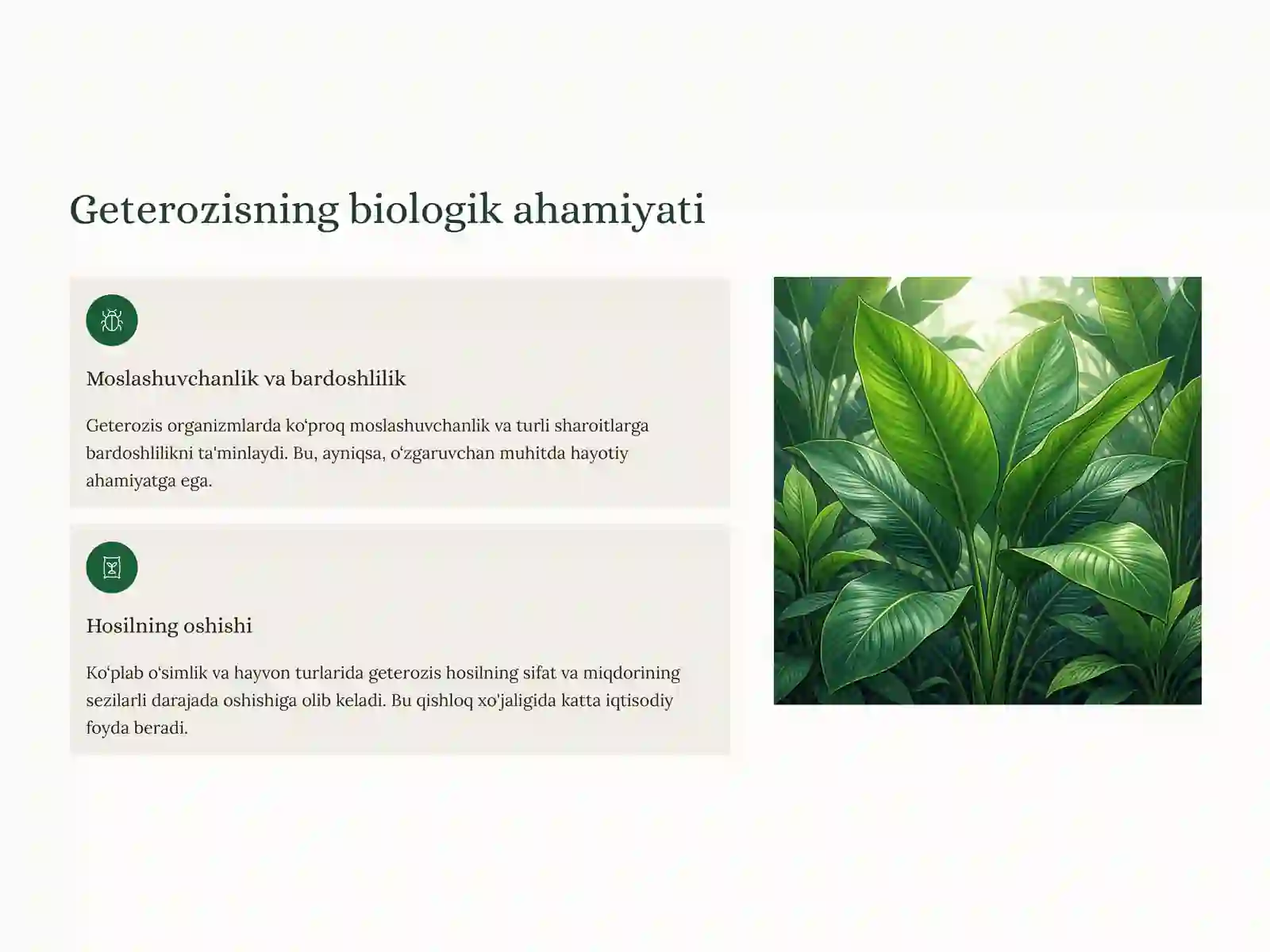 Geterozisning biologik ahamiyati

Moslashuvchanlik va bardoshlilik

Geterozis organizmlarda ko‘proq moslashuvchanlik va turli sharoitlarga bardoshlilikni ta'minlaydi. Bu, ayniqsa, o‘zgaruvchan muhitda hayotiy ahamiyatga ega.

Hosilning oshishi

Ko‘plab o‘simlik va hayvon turlarida geterozis hosilning sifat va miqdorining sezilarli darajada oshishiga olib keladi. Bu qishloq xo'jaligida katta iqtisodiy foyda beradi.